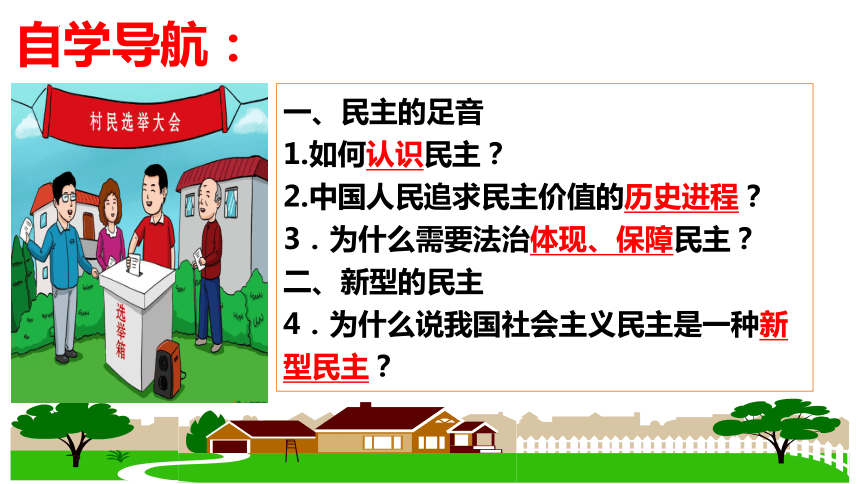 自学导航：

村民选举大会

选举箱

一、民主的足音
1.如何认识民主？
2.中国人民追求民主价值的历史进程？
3．为什么需要法治体现、保障民主？
二、新型的民主
4．为什么说我国社会主义民主是一种新型民主？